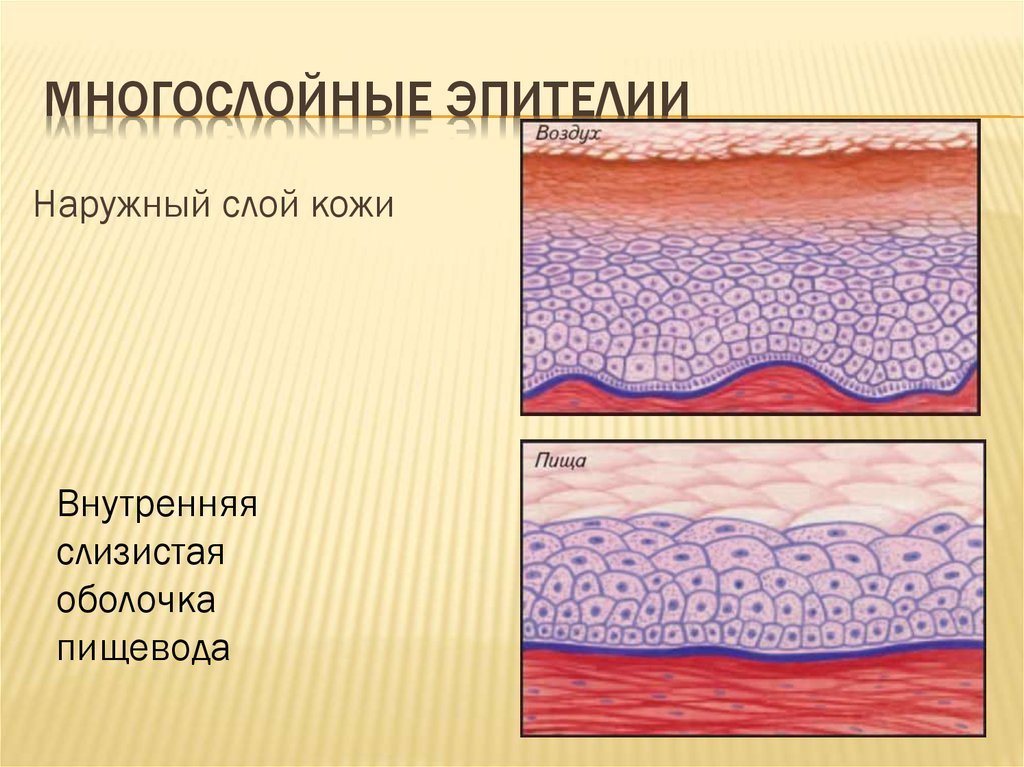 МНОГОСЛОЙНЫЕ ЭПИТЕЛИИ

Наружный слой кожи

Воздух

Внутренняя слизистая оболочка пищевода

Пища